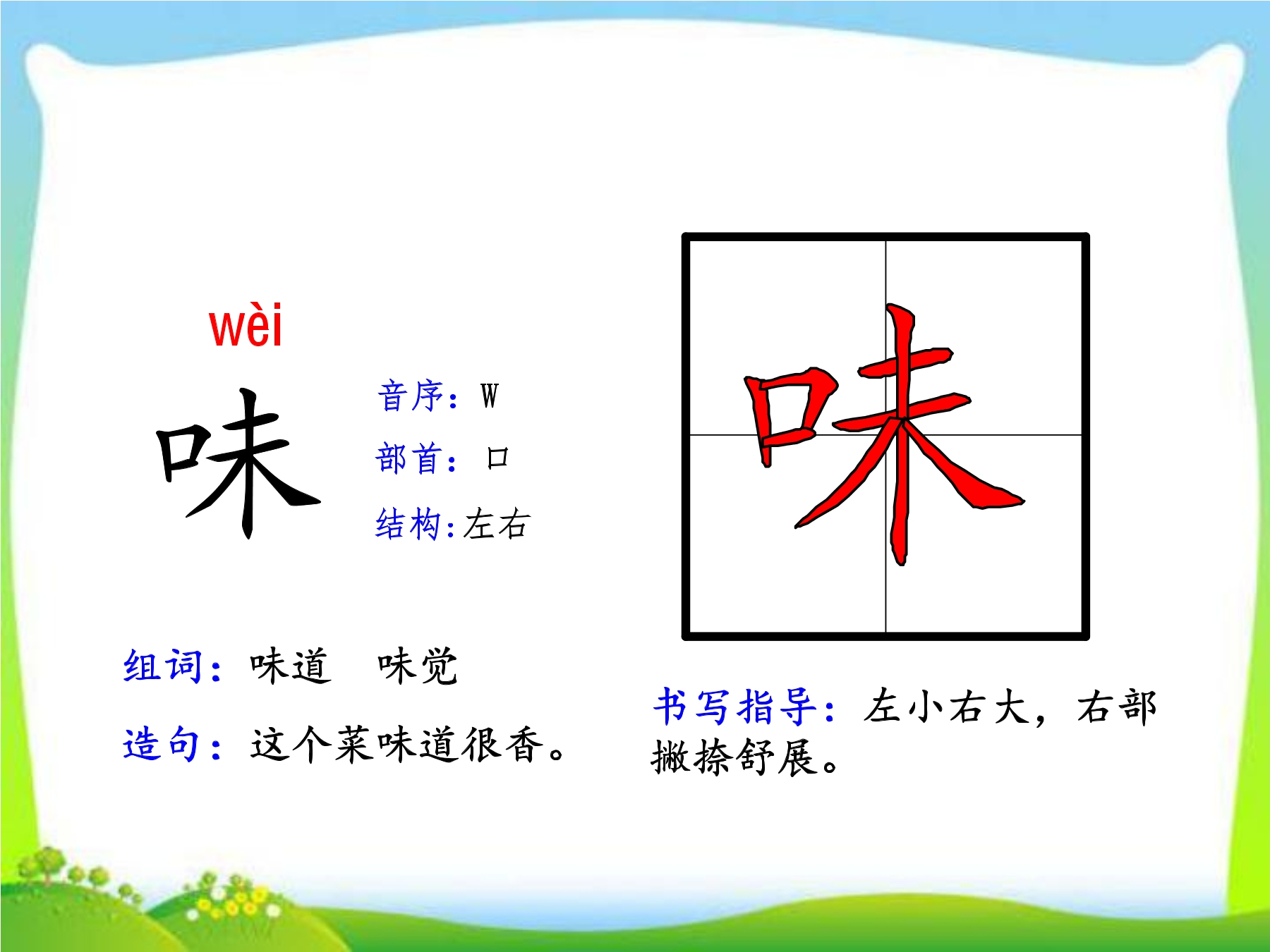 wèi

味

音序：W

部首：口

结构：左右

味

组词：味道　味觉

造句：这个菜味道很香。

书写指导：左小右大，右部撇捺舒展。